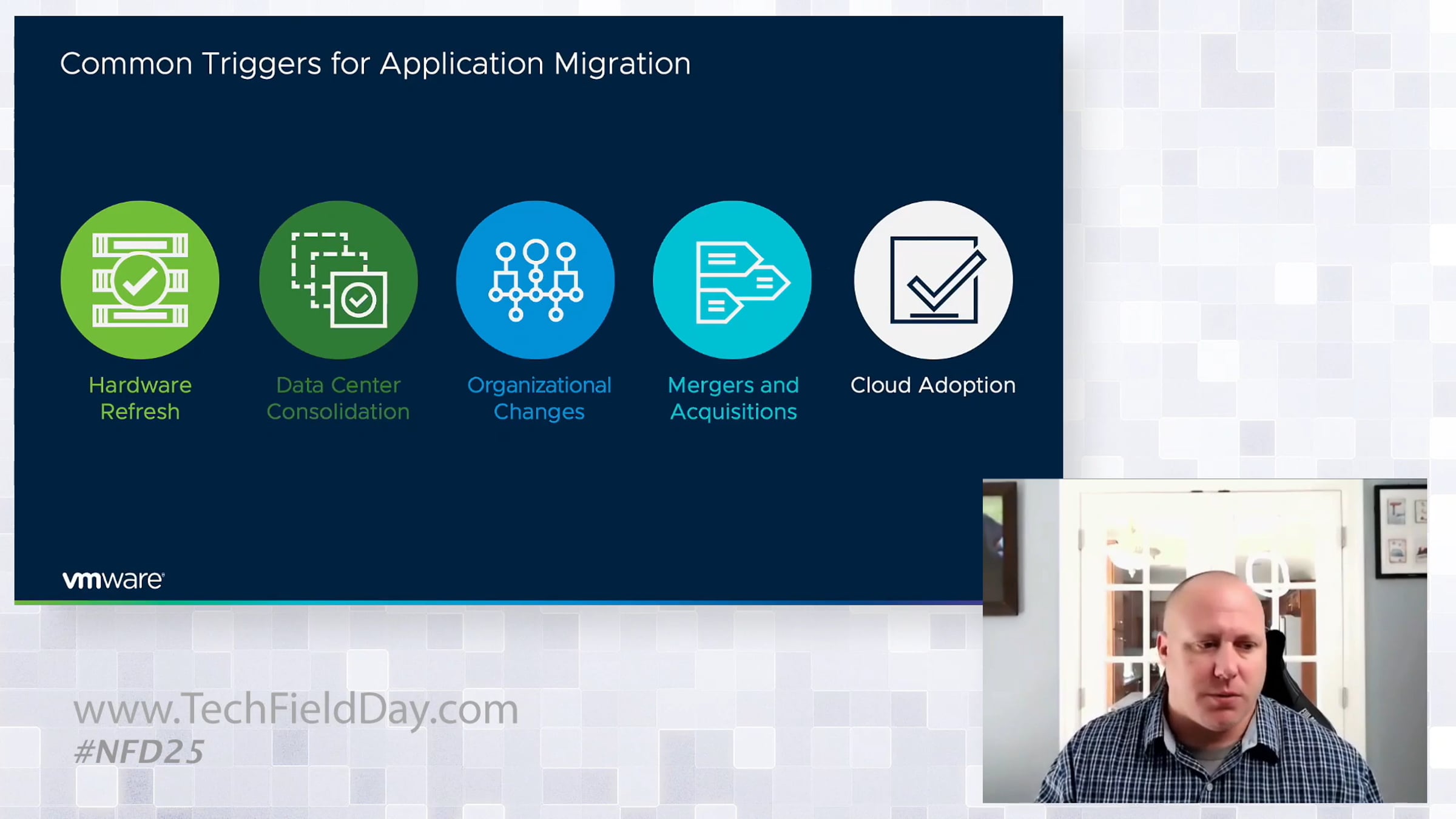 Common Triggers for Application Migration

Hardware Refresh

Data Center Consolidation

Organizational Changes

Mergers and Acquisitions

Cloud Adoption

vmware

www.TechFieldDay.com
#NFD25